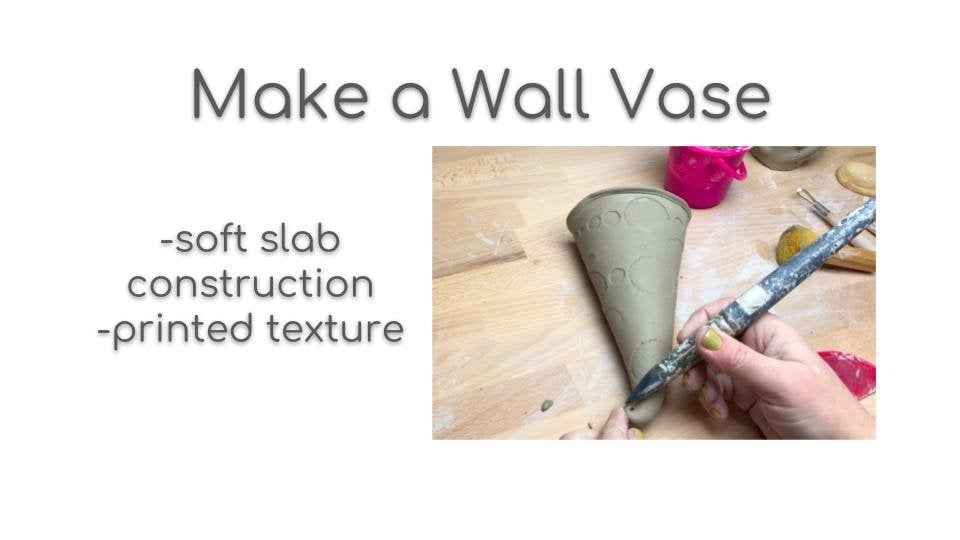 Make a Wall Vase

-soft slab construction
-printed texture